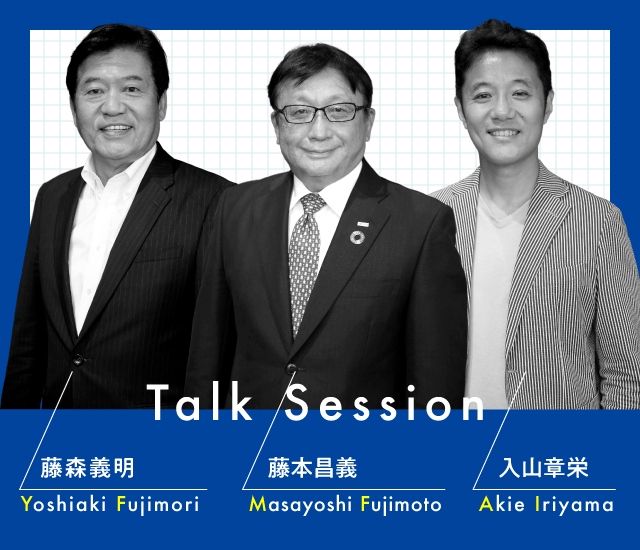 Talk Session

藤森義明
Yoshiaki Fujimori

藤本昌義
Masayoshi Fujimoto

入山章栄
Akie Iriyama